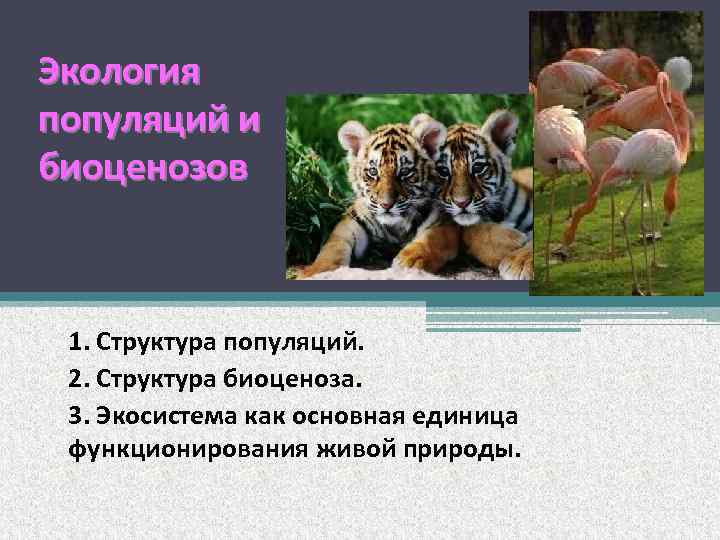 Экология популяций и биоценозов

1. Структура популяций.
2. Структура биоценоза.
3. Экосистема как основная единица функционирования живой природы.